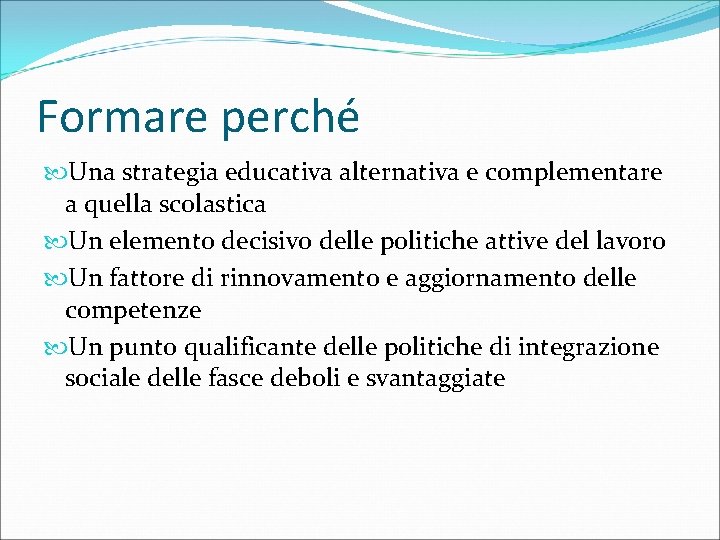 Formare perché

Una strategia educativa alternativa e complementare a quella scolastica

Un elemento decisivo delle politiche attive del lavoro

Un fattore di rinnovamento e aggiornamento delle competenze

Un punto qualificante delle politiche di integrazione sociale delle fasce deboli e svantaggiate